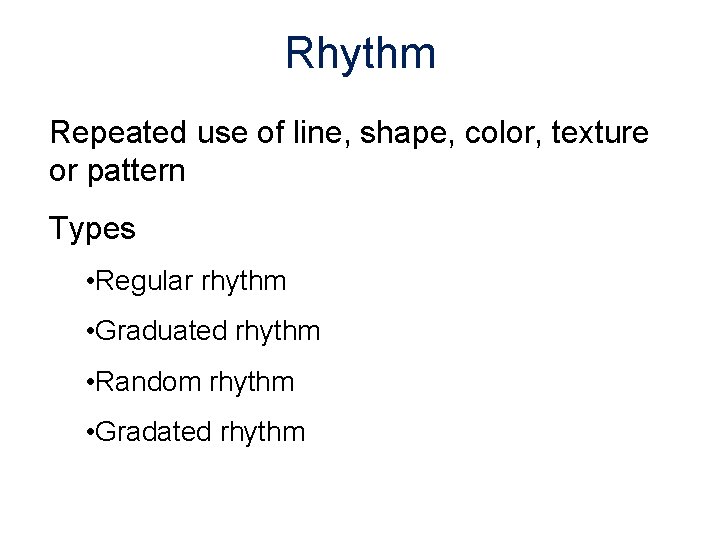 Rhythm

Repeated use of line, shape, color, texture or pattern

Types

•Regular rhythm

•Graduated rhythm

•Random rhythm

•Gradated rhythm